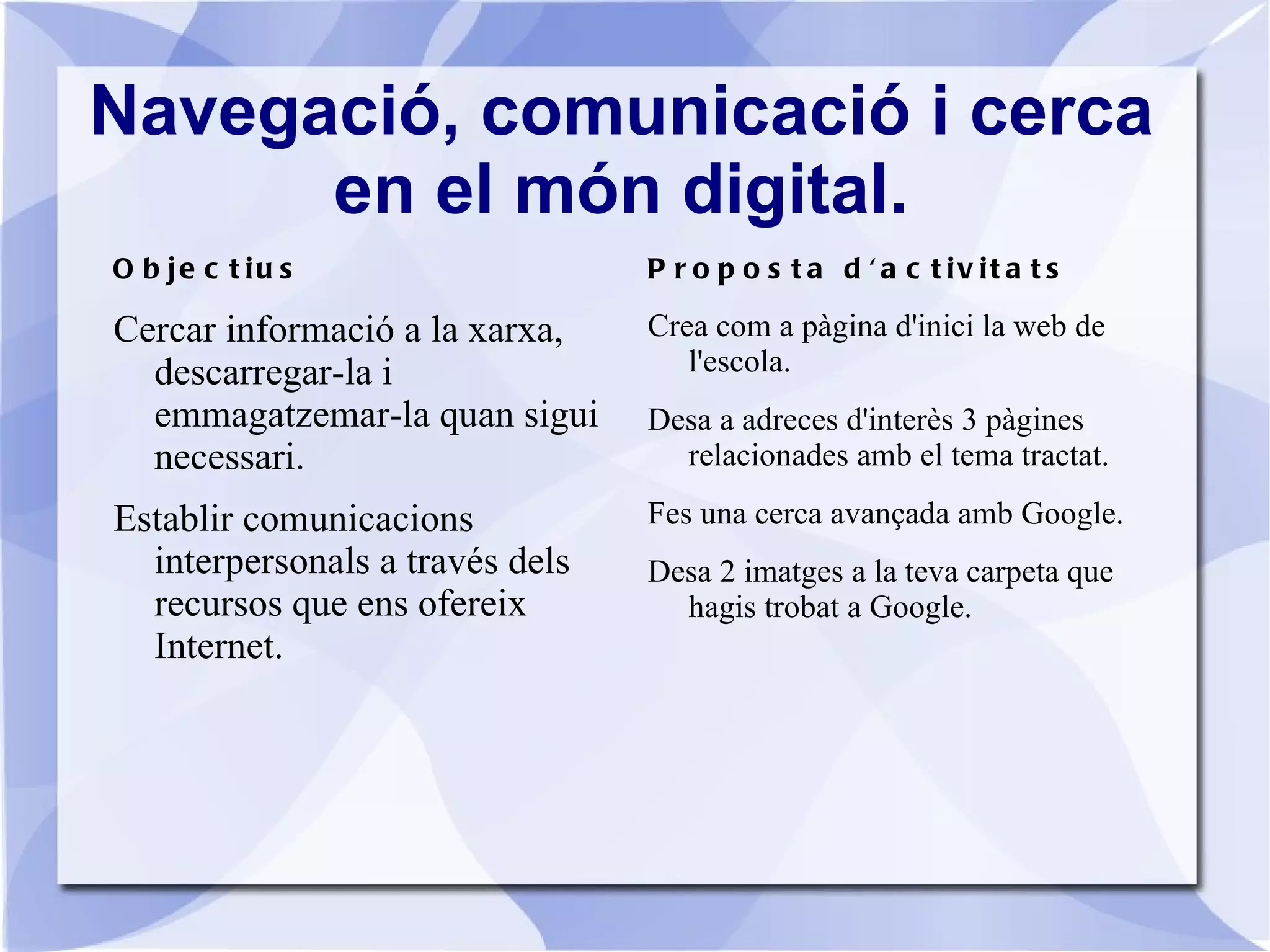 Navegació, comunicació i cerca en el món digital.

Objectius

Cercar informació a la xarxa, descarregar-la i emmagatzemar-la quan sigui necessari.

Establir comunicacions interpersonals a través dels recursos que ens ofereix Internet.

Proposta d´activitats

Crea com a pàgina d'inici la web de l'escola.

Desa a adreces d'interès 3 pàgines relacionades amb el tema tractat.

Fes una cerca avançada amb Google.

Desa 2 imatges a la teva carpeta que hagis trobat a Google.